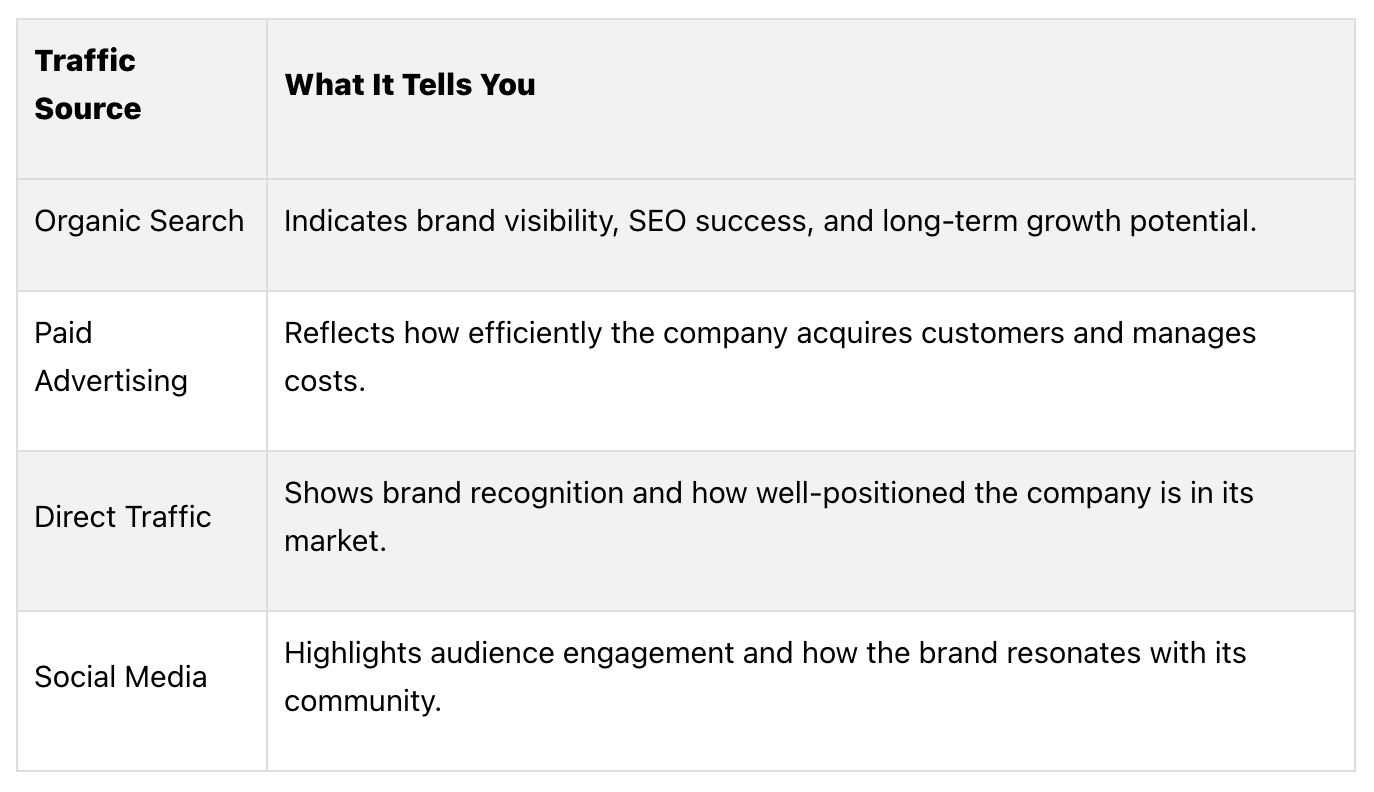 | Traffic Source | What It Tells You |
|---|---|
| Organic Search | Indicates brand visibility, SEO success, and long-term growth potential. |
| Paid Advertising | Reflects how efficiently the company acquires customers and manages costs. |
| Direct Traffic | Shows brand recognition and how well-positioned the company is in its market. |
| Social Media | Highlights audience engagement and how the brand resonates with its community. |